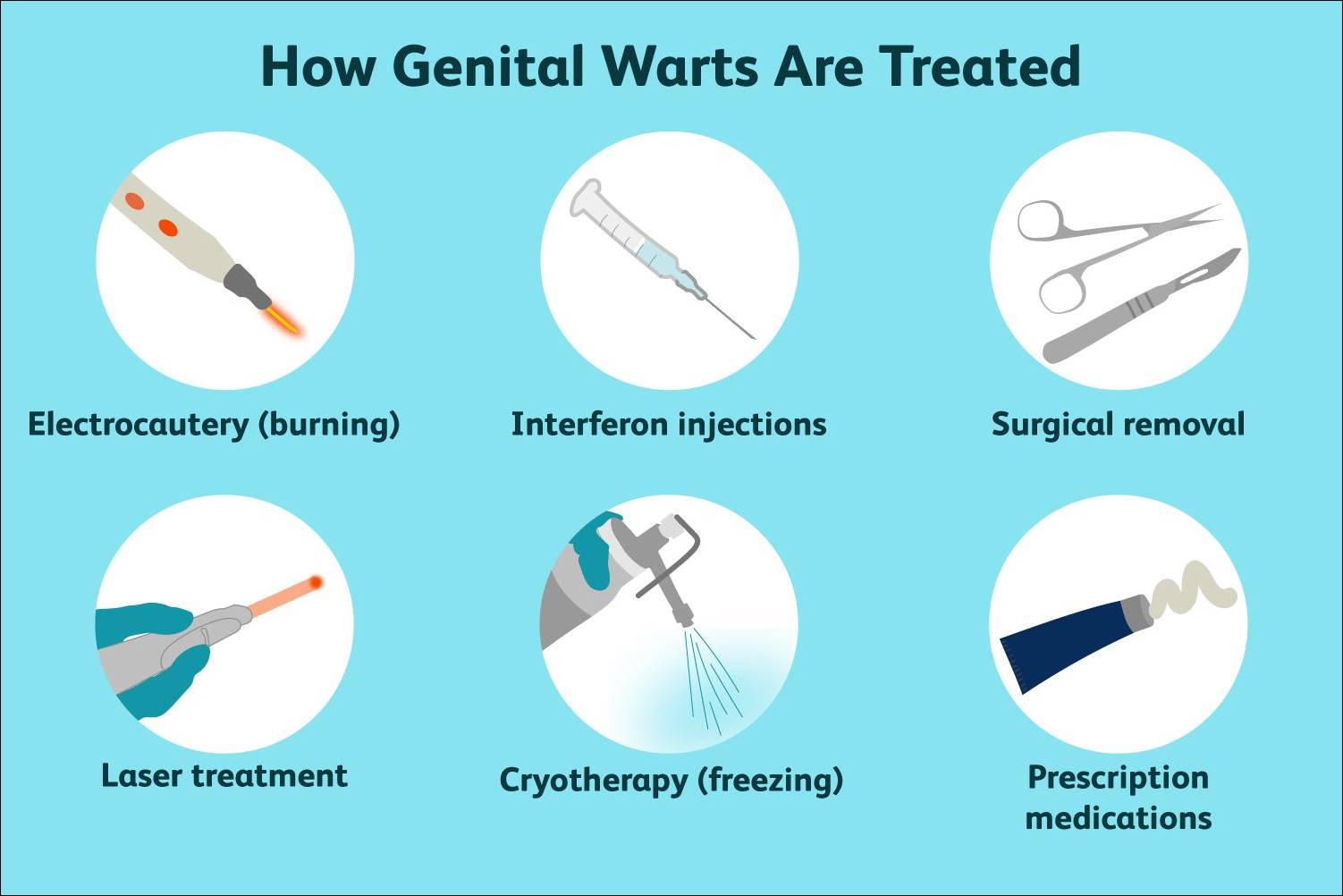 How Genital Warts Are Treated

Electrocautery (burning)

Interferon injections

Surgical removal

Laser treatment

Cryotherapy (freezing)

Prescription medications